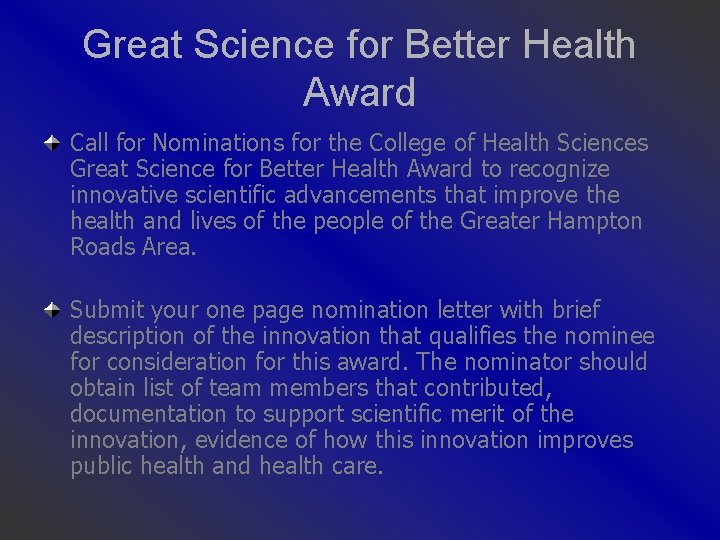 Great Science for Better Health Award

Call for Nominations for the College of Health Sciences Great Science for Better Health Award to recognize innovative scientific advancements that improve the health and lives of the people of the Greater Hampton Roads Area.

Submit your one page nomination letter with brief description of the innovation that qualifies the nominee for consideration for this award. The nominator should obtain list of team members that contributed, documentation to support scientific merit of the innovation, evidence of how this innovation improves public health and health care.